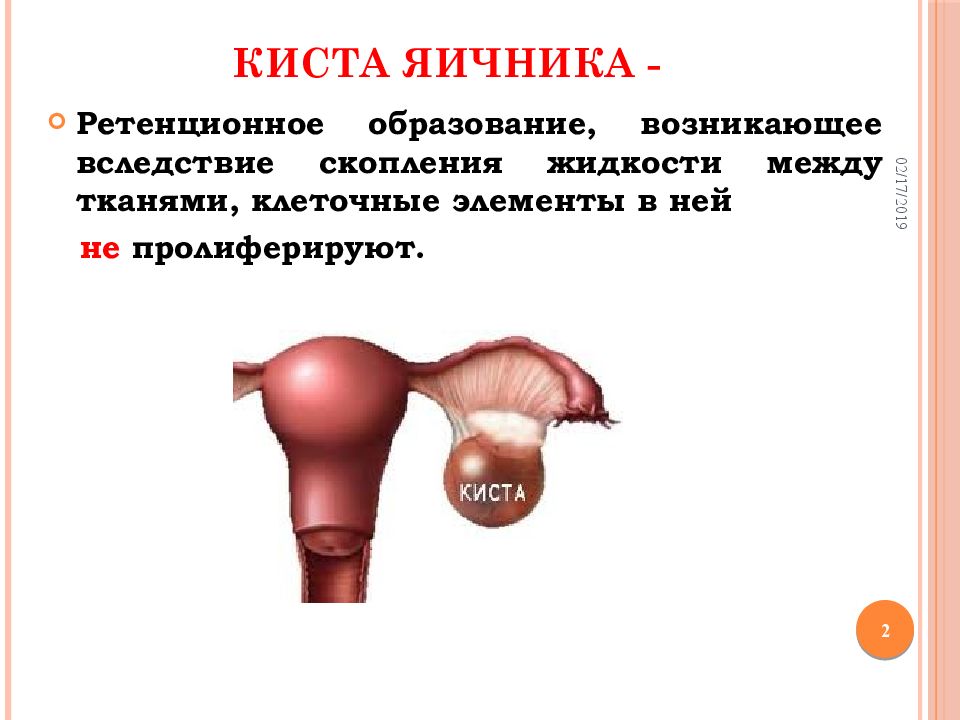 КИСТА ЯИЧНИКА -

Ретенционное образование, возникающее вследствие скопления жидкости между тканями, клеточные элементы в ней не пролиферируют.

02/17/2019

КИСТА

2